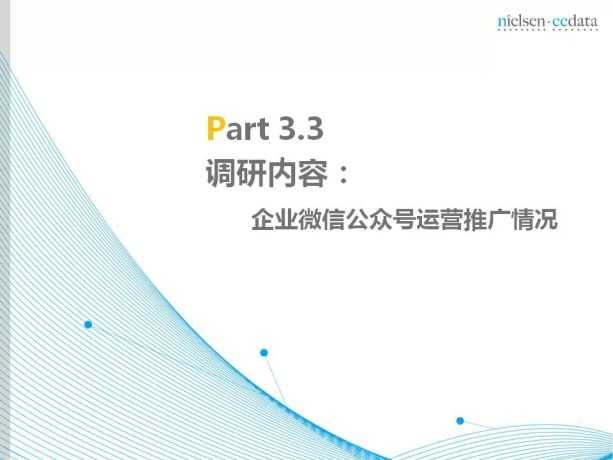 nielsen·ccdata

Part 3.3
调研内容：

企业微信公众号运营推广情况